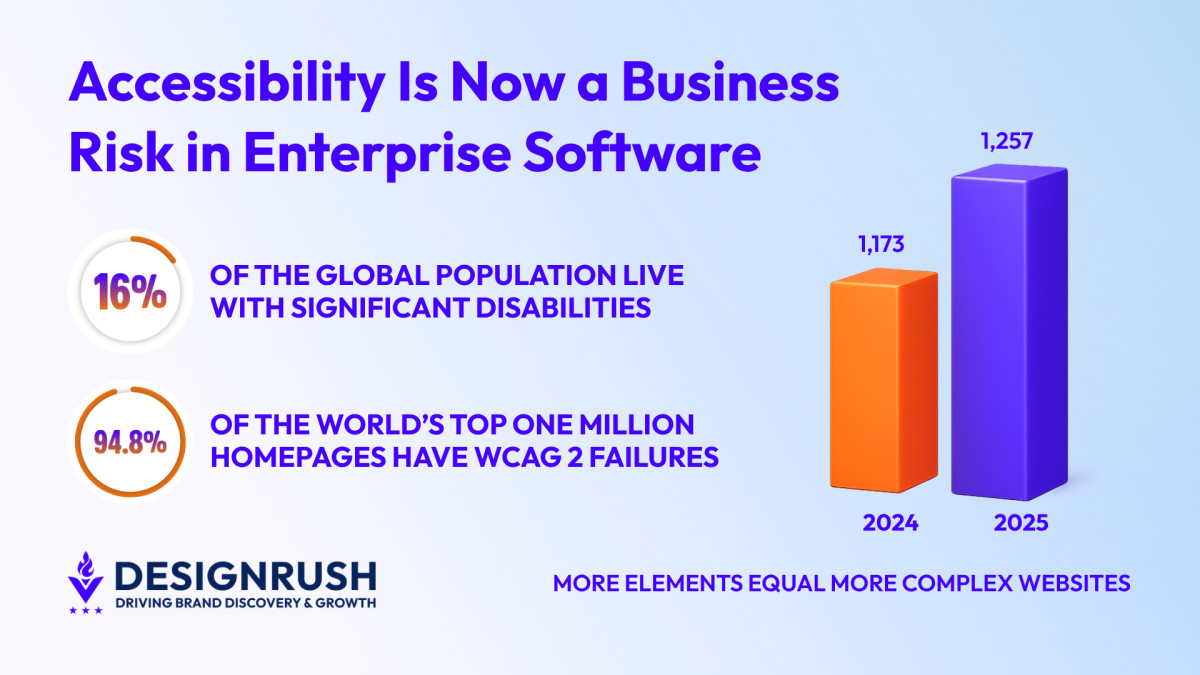 Accessibility Is Now a Business Risk in Enterprise Software

16%

OF THE GLOBAL POPULATION LIVE WITH SIGNIFICANT DISABILITIES

94.8%

OF THE WORLD'S TOP ONE MILLION HOMEPAGES HAVE WCAG 2 FAILURES

1,173

1,257

2024

2025

DESIGNRUSH
DRIVING BRAND DISCOVERY & GROWTH

MORE ELEMENTS EQUAL MORE COMPLEX WEBSITES